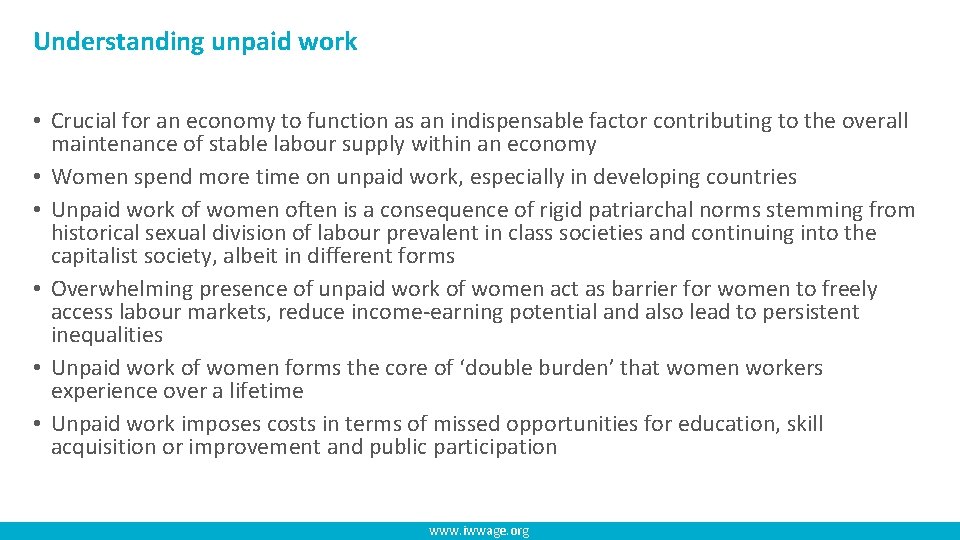 Understanding unpaid work

• Crucial for an economy to function as an indispensable factor contributing to the overall maintenance of stable labour supply within an economy
• Women spend more time on unpaid work, especially in developing countries
• Unpaid work of women often is a consequence of rigid patriarchal norms stemming from historical sexual division of labour prevalent in class societies and continuing into the capitalist society, albeit in different forms
• Overwhelming presence of unpaid work of women act as barrier for women to freely access labour markets, reduce income-earning potential and also lead to persistent inequalities
• Unpaid work of women forms the core of ‘double burden’ that women workers experience over a lifetime
• Unpaid work imposes costs in terms of missed opportunities for education, skill acquisition or improvement and public participation

www.iwwage.org